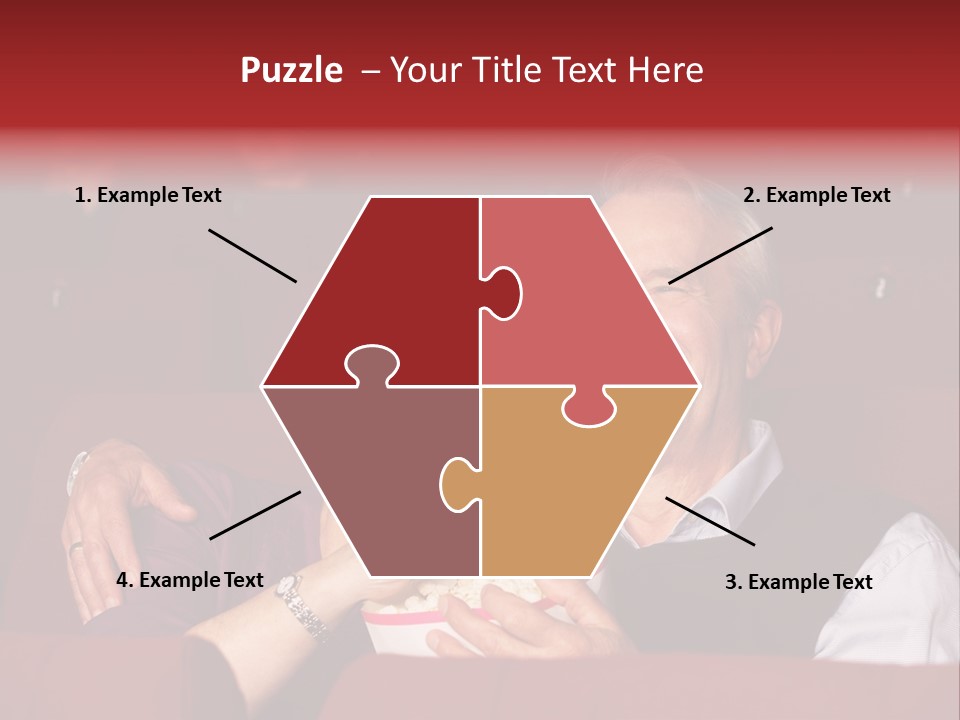 Puzzle – Your Title Text Here

1. Example Text

2. Example Text

4. Example Text

3. Example Text